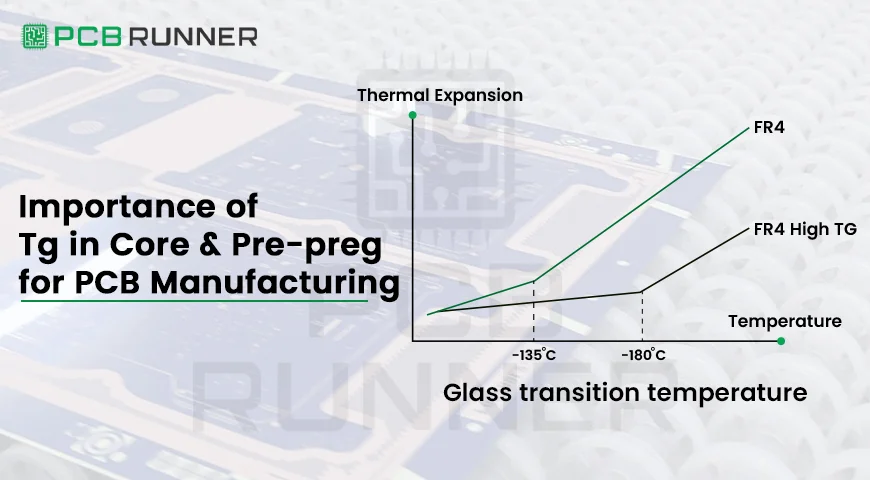 PCB RUNNER

Importance of Tg in Core & Pre-preg for PCB Manufacturing

Thermal Expansion

FR4

FR4 High TG

Temperature

-135°C

-180°C

Glass transition temperature

PCB RUNNER